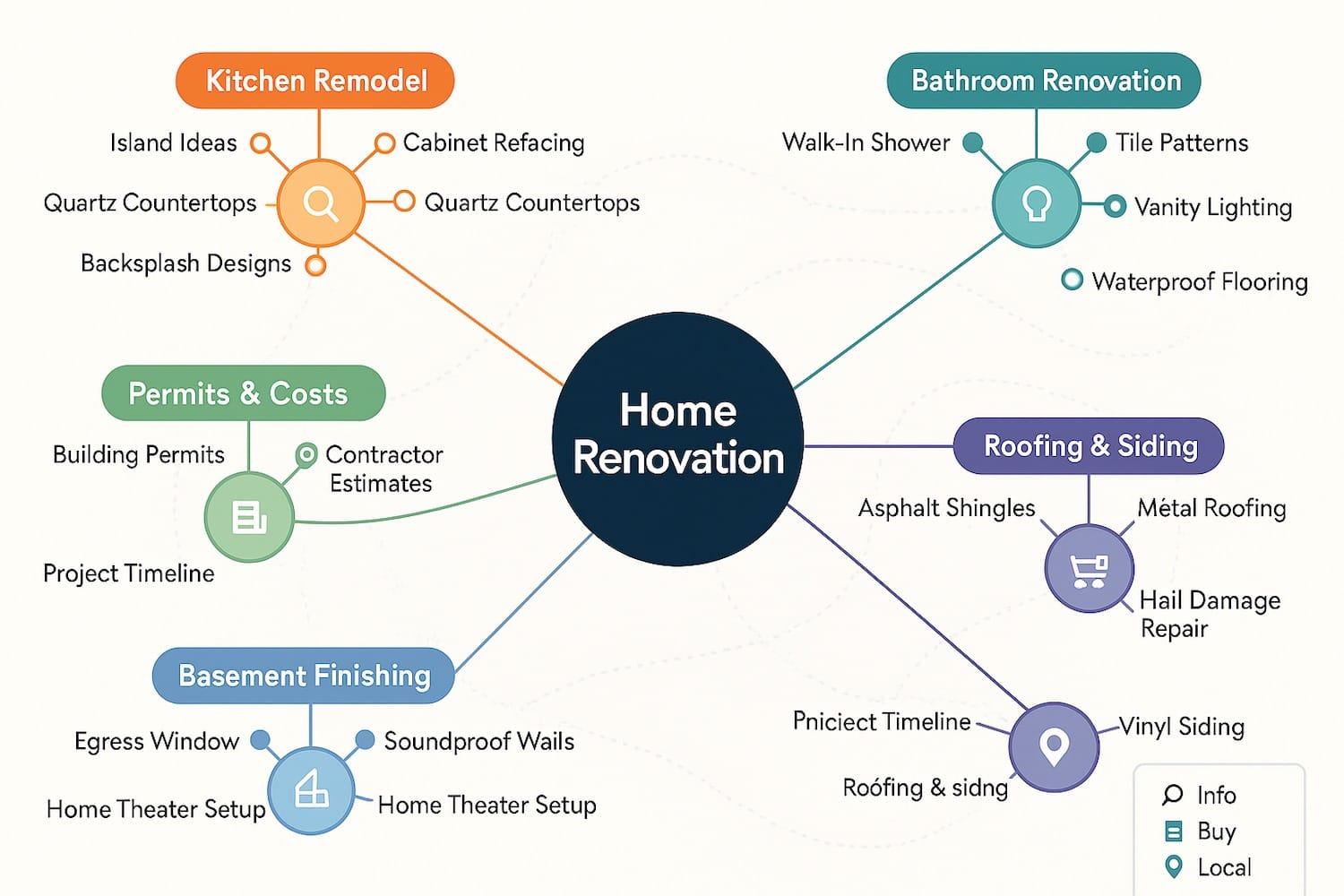 Home Renovation

Kitchen Remodel

Island Ideas

Cabinet Refacing

Quartz Countertops

Quartz Countertops

Backsplash Designs

Bathroom Renovation

Walk-In Shower

Tile Patterns

Vanity Lighting

Waterproof Flooring

Permits & Costs

Building Permits

Contractor Estimates

Project Timeline

Roofing & Siding

Asphalt Shingles

Métal Roofing

Hail Damage Repair

Basement Finishing

Egress Window

Soundproof Wails

Home Theater Setup

Home Theater Setup

Pniciect Timeline

Vinyl Siding

Roófing & sidng

Info

Buy

Local